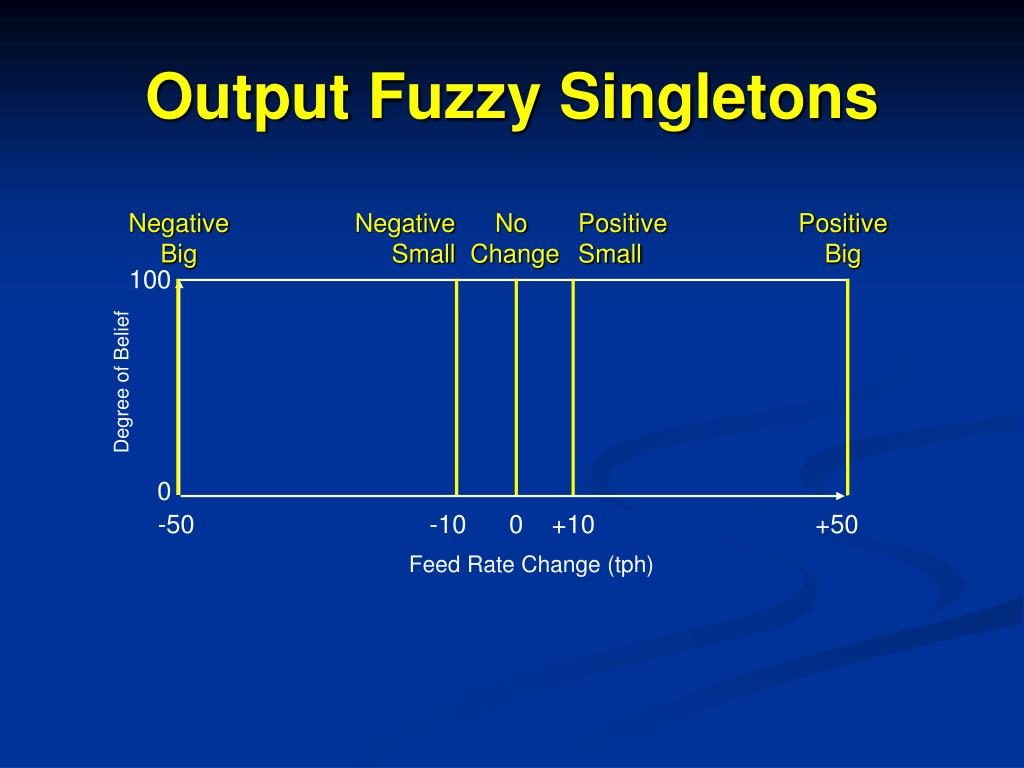 Output Fuzzy Singletons

Negative Big

Negative Small

No Change

Positive Small

Positive Big

100

Degree of Belief

0

-50

-10

0

+10

+50

Feed Rate Change (tph)